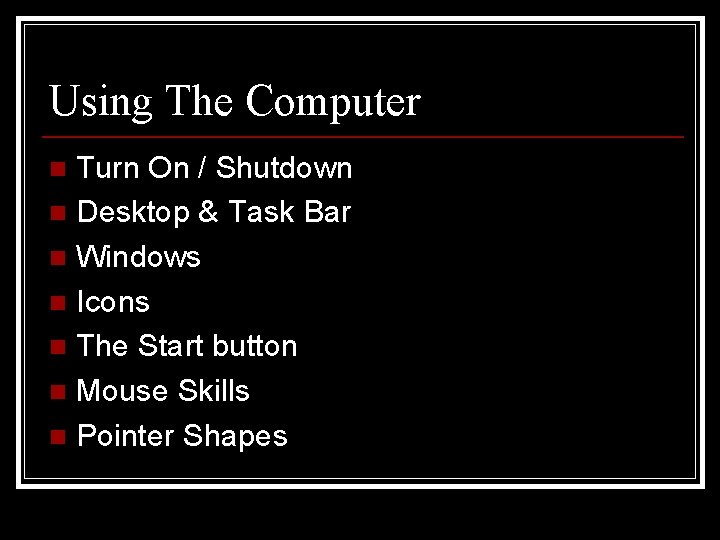 Using The Computer

- Turn On / Shutdown
- Desktop & Task Bar
- Windows
- Icons
- The Start button
- Mouse Skills
- Pointer Shapes